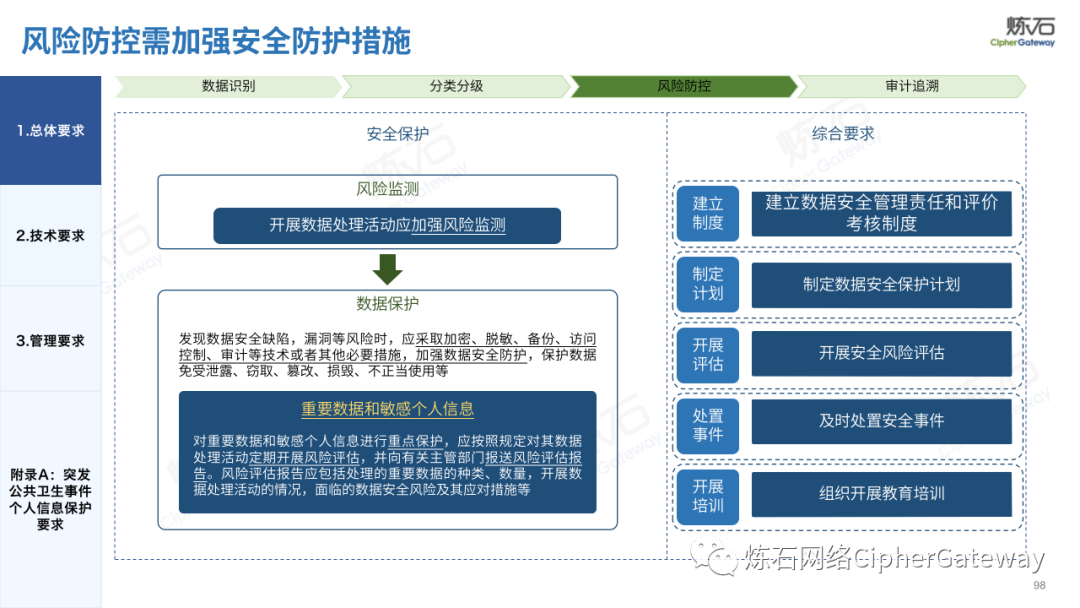 风险防控需加强安全防护措施

炼石
CipherGateway

1.总体要求

2.技术要求

3.管理要求

附录A：突发公共卫生事件个人信息保护要求

数据识别 分类分级 风险防控 审计追溯

安全保护

风险监测

开展数据处理活动应加强风险监测

数据保护

发现数据安全缺陷，漏洞等风险时，应采取加密、脱敏、备份、访问控制、审计等技术或者其他必要措施，加强数据安全防护，保护数据免受泄露、窃取、篡改、损毁、不正当使用等

重要数据和敏感个人信息

对重要数据和敏感个人信息进行重点保护，应按照规定对其数据处理活动定期开展风险评估，并向有关主管部门报送风险评估报告。风险评估报告应包括处理的重要数据的种类、数量，开展数据处理活动的情况，面临的数据安全风险及其应对措施等

综合要求

建立制度 建立数据安全管理责任和评价考核制度

制定计划 制定数据安全保护计划

开展评估 开展安全风险评估

处置事件 及时处置安全事件

开展培训 组织开展教育培训

炼石网络CipherGateway

98